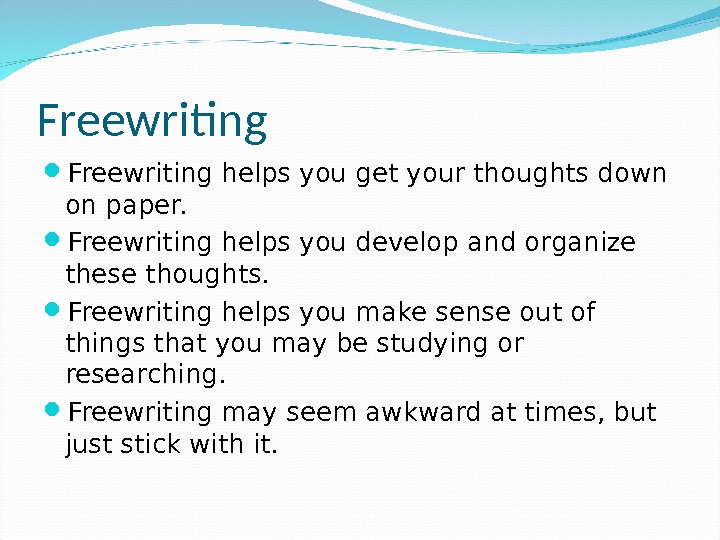 Freewriting

Freewriting helps you get your thoughts down on paper.

Freewriting helps you develop and organize these thoughts.

Freewriting helps you make sense out of things that you may be studying or researching.

Freewriting may seem awkward at times, but just stick with it.